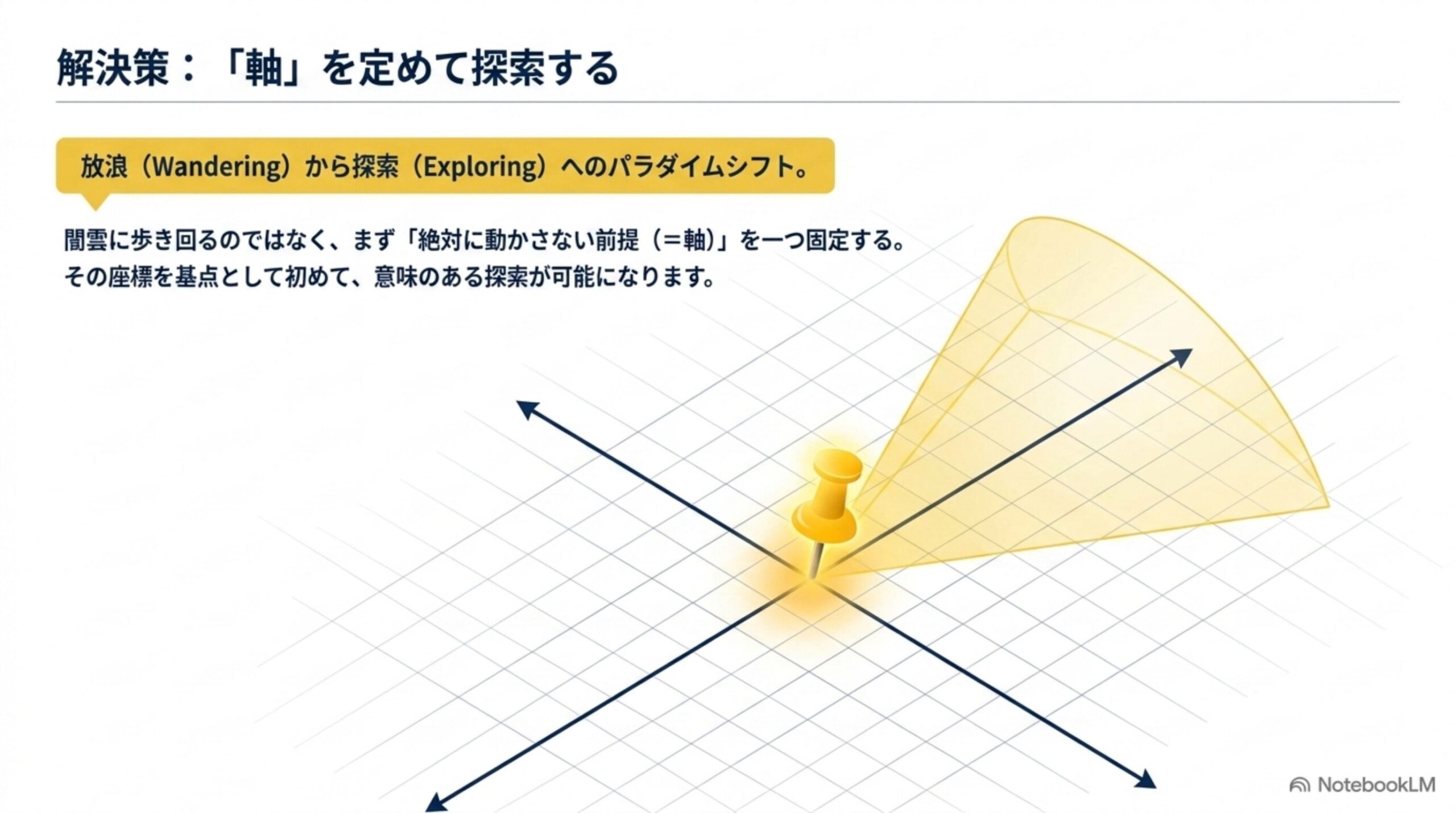 解決策：「軸」を定めて探索する

放浪（Wandering）から探索（Exploring）へのパラダイムシフト。

闇雲に歩き回るのではなく、まず「絶対に動かさない前提（＝軸）」を一つ固定する。
その座標を基点として初めて、意味のある探索が可能になります。

NotebookLM